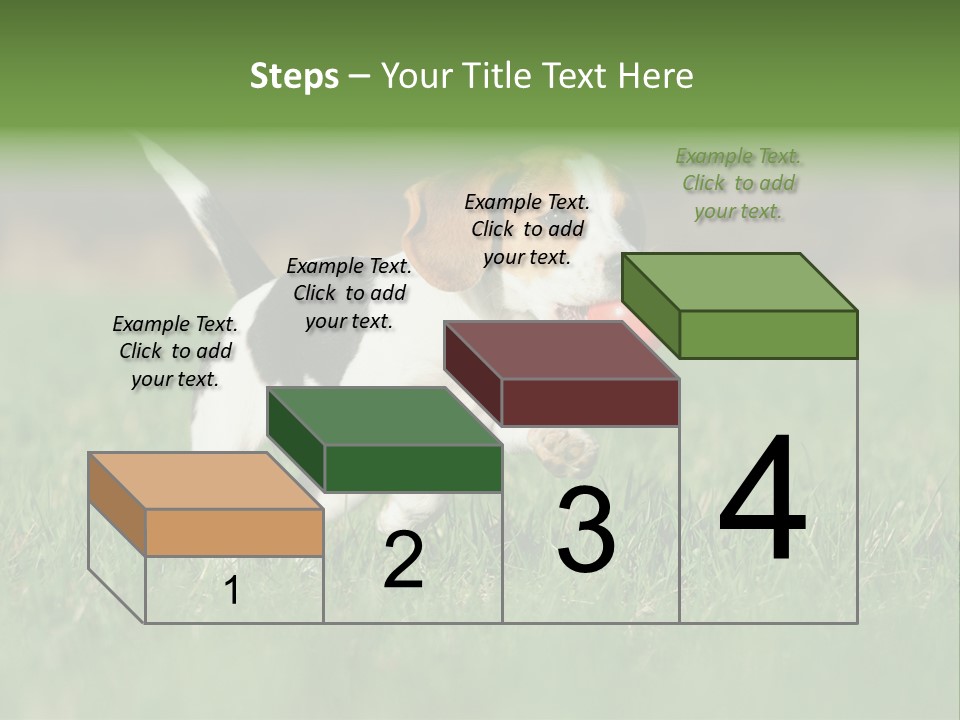 Steps – Your Title Text Here

Example Text. Click to add your text.

Example Text. Click to add your text.

Example Text. Click to add your text.

Example Text. Click to add your text.

1

2

3

4